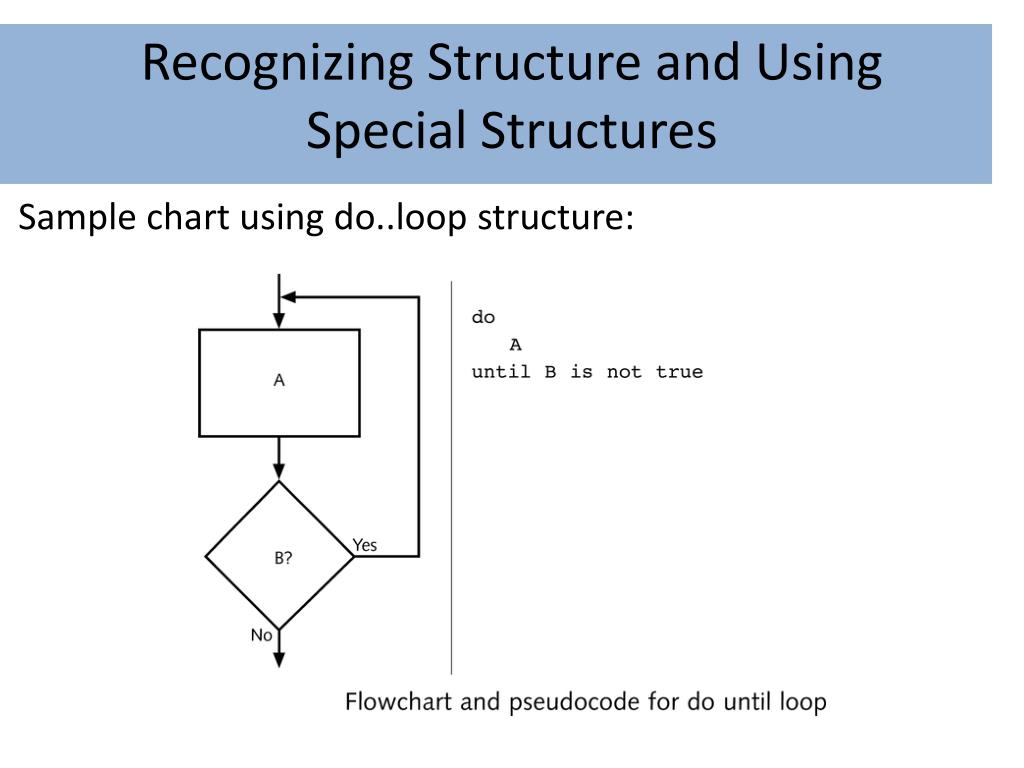 Recognizing Structure and Using Special Structures

Sample chart using do..loop structure:

A

B?

Yes

No

do
A
until B is not true

Flowchart and pseudocode for do until loop